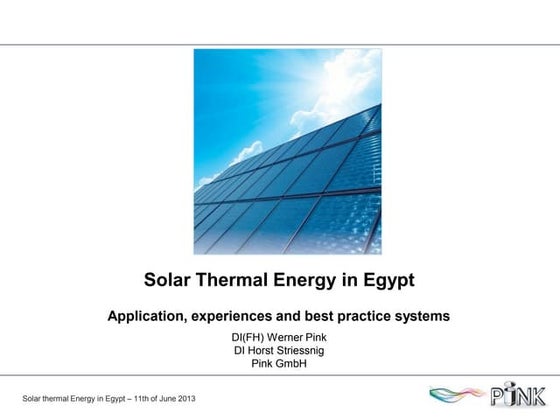 Solar Thermal Energy in Egypt

Application, experiences and best practice systems

DI(FH) Werner Pink
DI Horst Striessnig
Pink GmbH

Solar thermal Energy in Egypt – 11th of June 2013

PINK